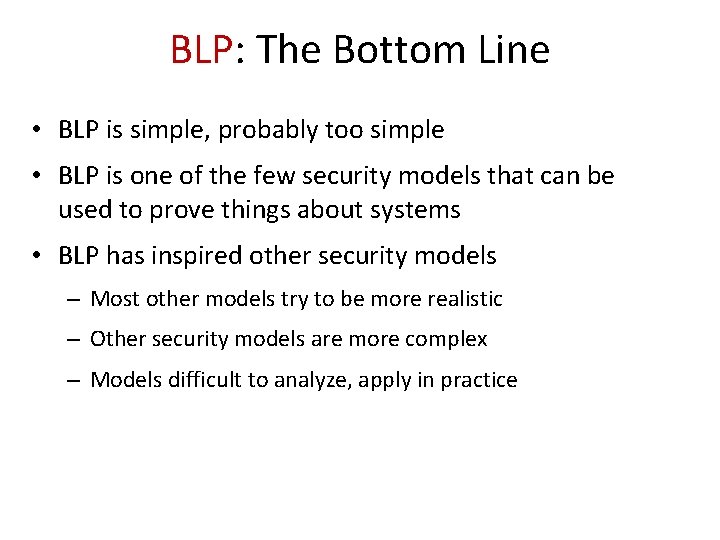 BLP: The Bottom Line

• BLP is simple, probably too simple
• BLP is one of the few security models that can be used to prove things about systems
• BLP has inspired other security models
– Most other models try to be more realistic
– Other security models are more complex
– Models difficult to analyze, apply in practice